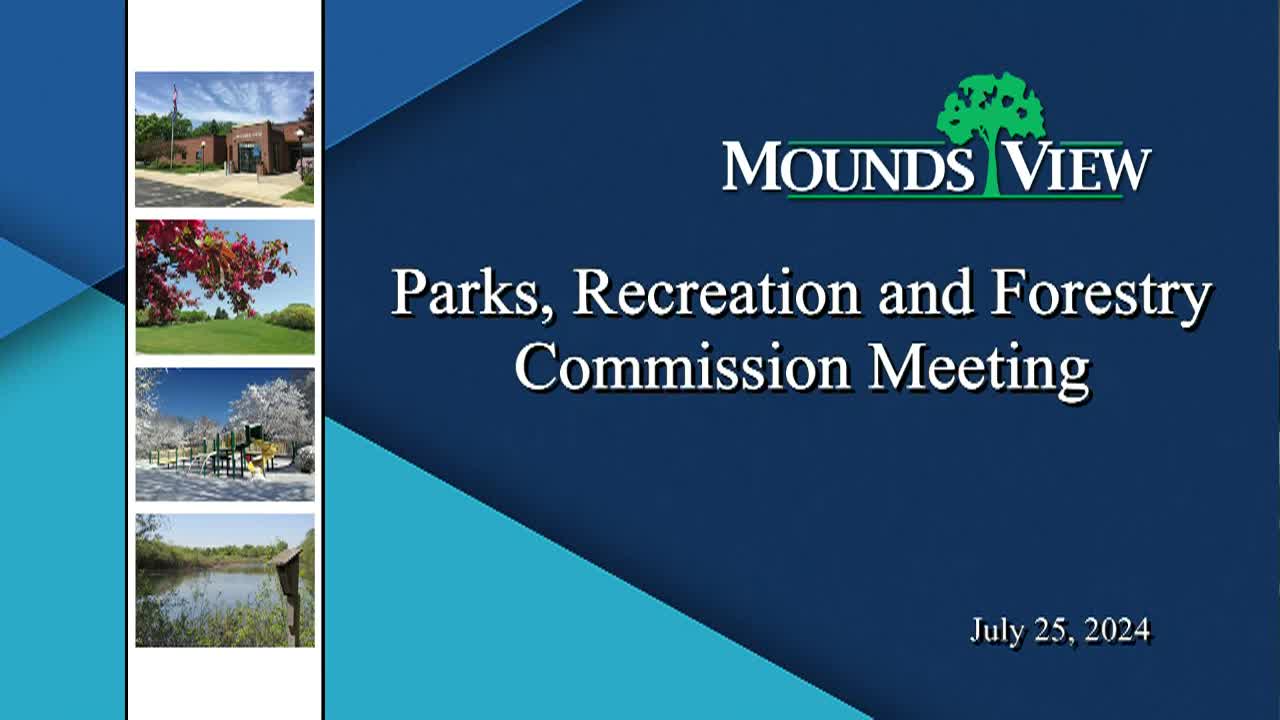 MOUNDS VIEW

Parks, Recreation and Forestry Commission Meeting

July 25, 2024